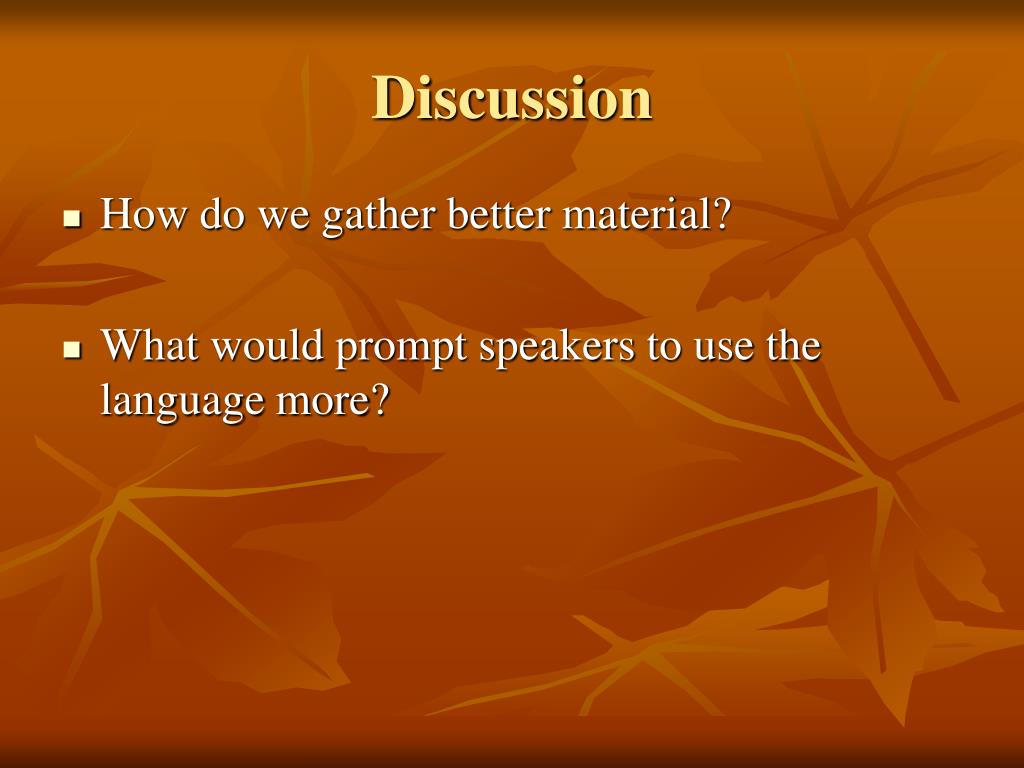 Discussion

- How do we gather better material?

- What would prompt speakers to use the language more?